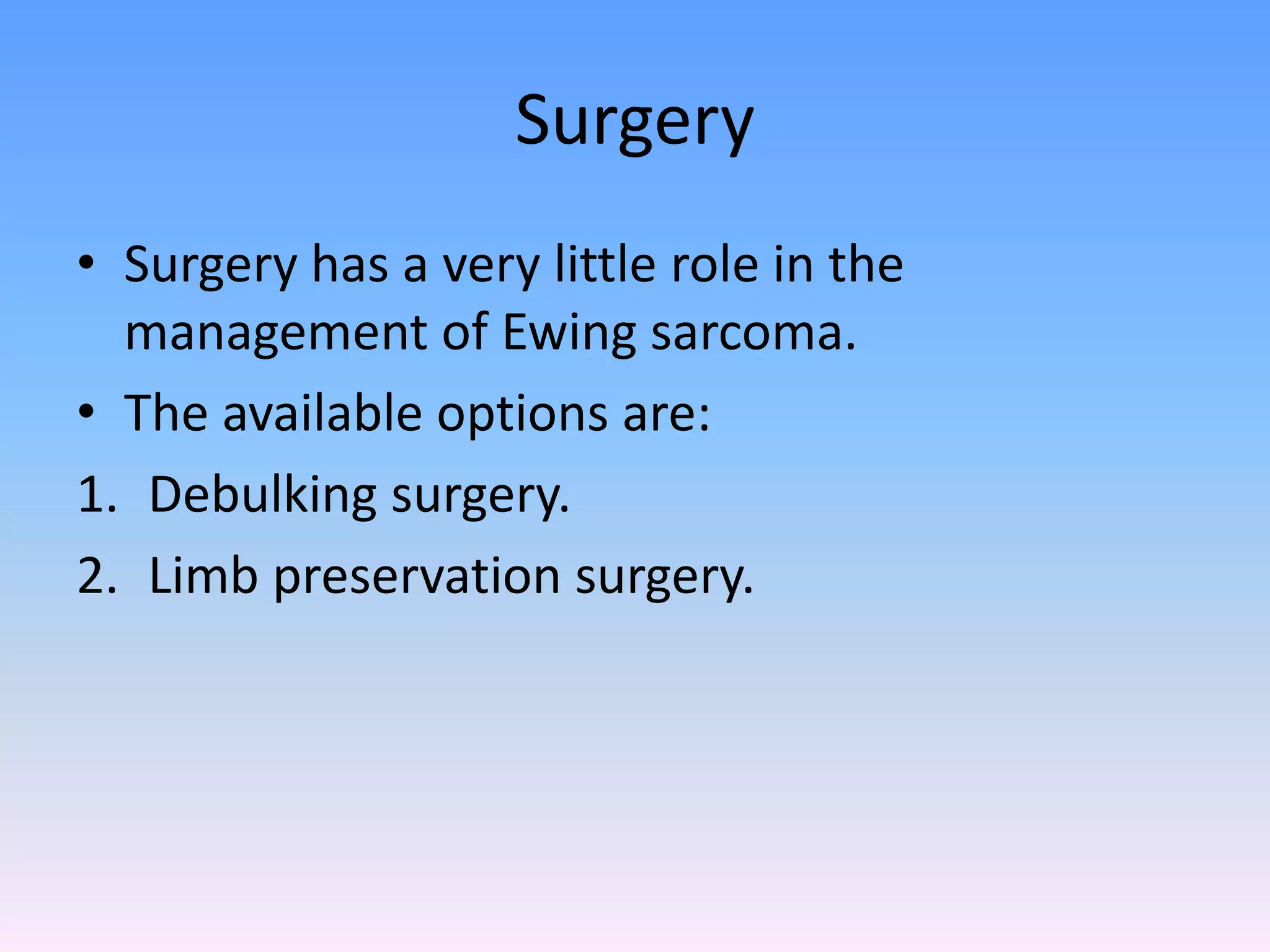 Surgery

• Surgery has a very little role in the management of Ewing sarcoma.
• The available options are:
1. Debulking surgery.
2. Limb preservation surgery.